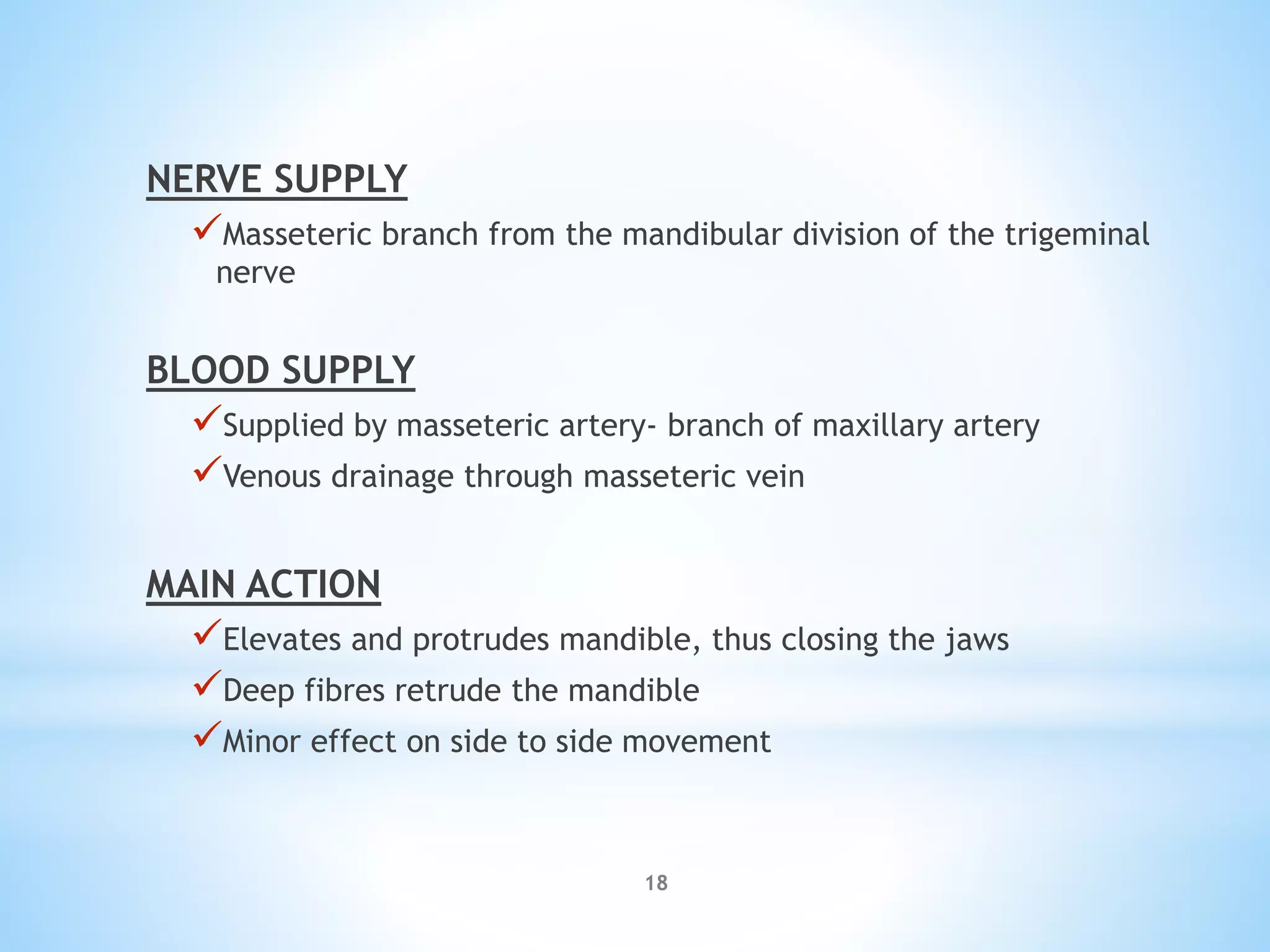 NERVE SUPPLY

✓Masseteric branch from the mandibular division of the trigeminal nerve

BLOOD SUPPLY

✓Supplied by masseteric artery- branch of maxillary artery

✓Venous drainage through masseteric vein

MAIN ACTION

✓Elevates and protrudes mandible, thus closing the jaws

✓Deep fibres retrude the mandible

✓Minor effect on side to side movement

18